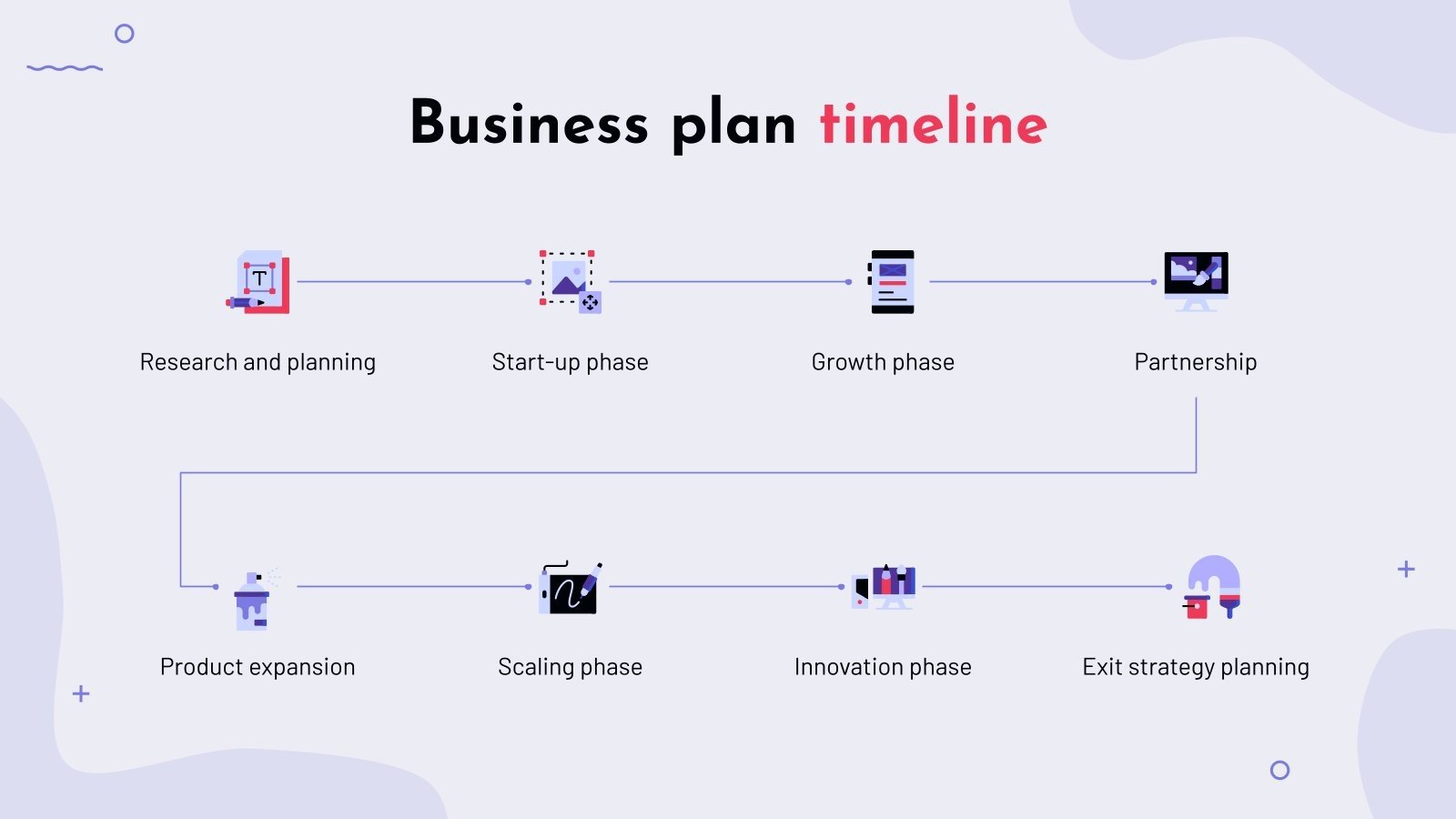 Business plan timeline

Research and planning

Start-up phase

Growth phase

Partnership

Product expansion

Scaling phase

Innovation phase

Exit strategy planning